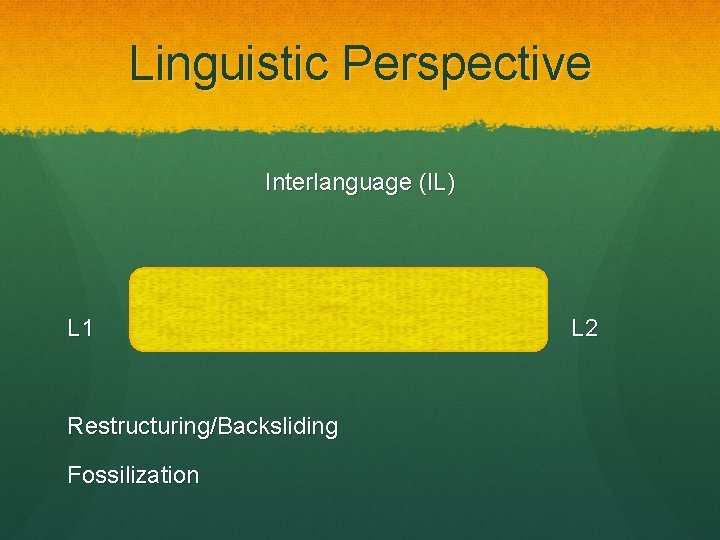 Linguistic Perspective

Interlanguage (IL)

L1

L2

Restructuring/Backsliding

Fossilization